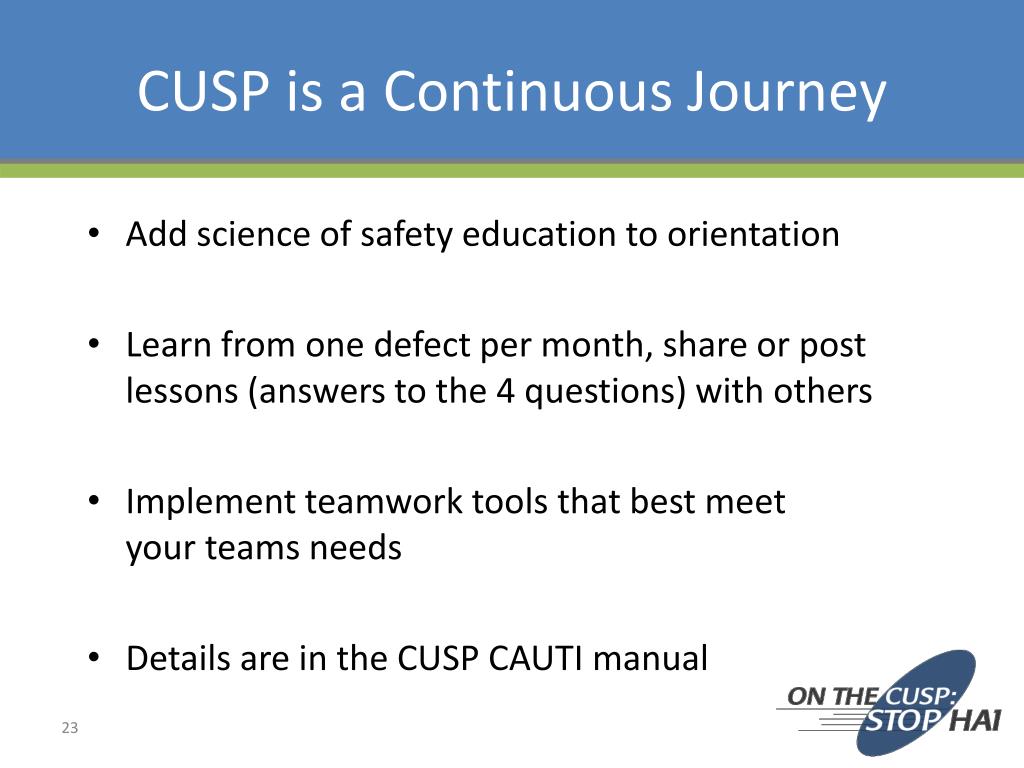 CUSP is a Continuous Journey

• Add science of safety education to orientation

• Learn from one defect per month, share or post lessons (answers to the 4 questions) with others

• Implement teamwork tools that best meet your teams needs

• Details are in the CUSP CAUTI manual

23

ON THE CUSP: STOP HAI